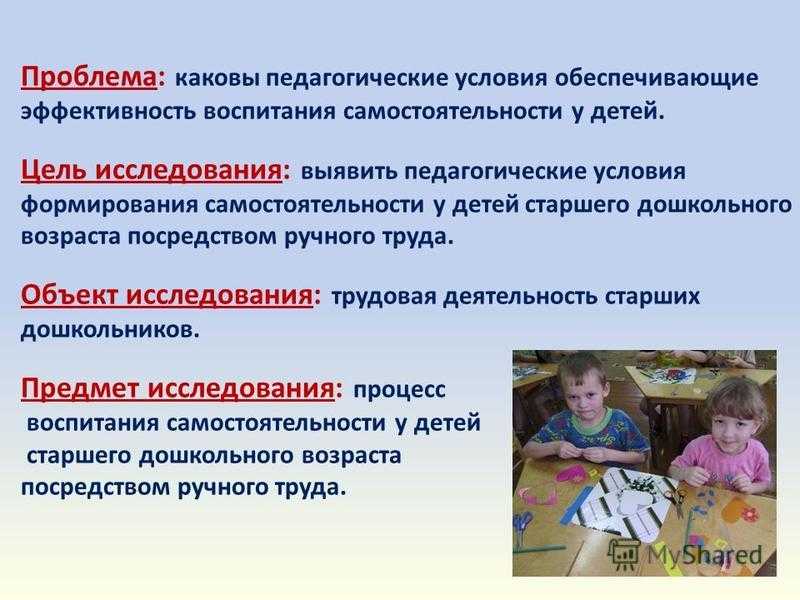 Проблема: каковы педагогические условия обеспечивающие эффективность воспитания самостоятельности у детей.

Цель исследования: выявить педагогические условия формирования самостоятельности у детей старшего дошкольного возраста посредством ручного труда.

Объект исследования: трудовая деятельность старших дошкольников.

Предмет исследования: процесс воспитания самостоятельности у детей старшего дошкольного возраста посредством ручного труда.

MyShared